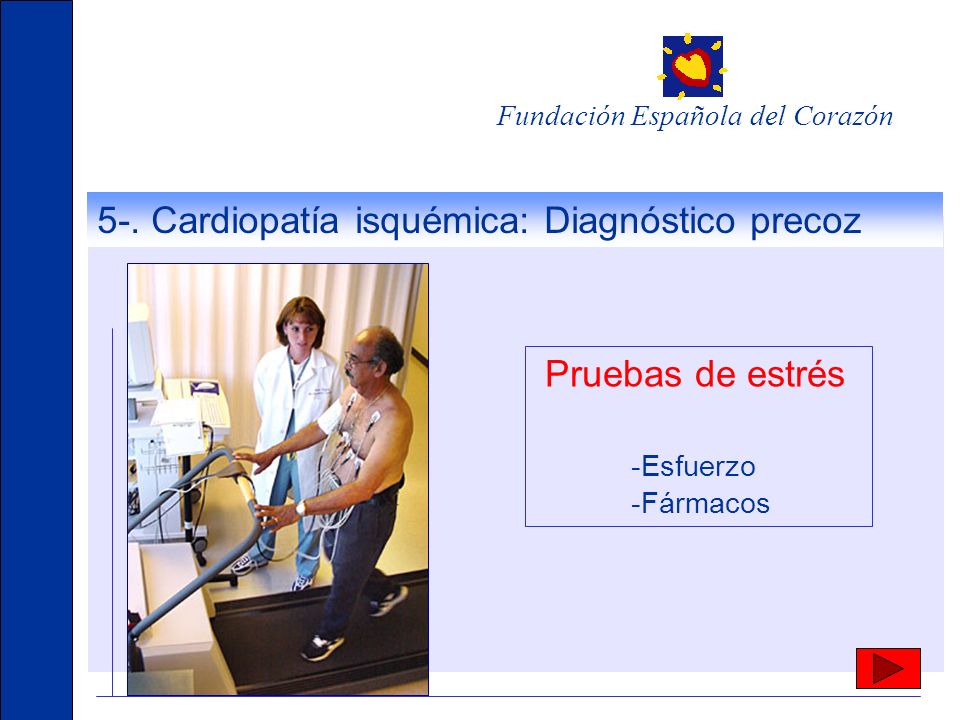 Fundación Española del Corazón

5-. Cardiopatía isquémica: Diagnóstico precoz

Pruebas de estrés

-Esfuerzo
-Fármacos